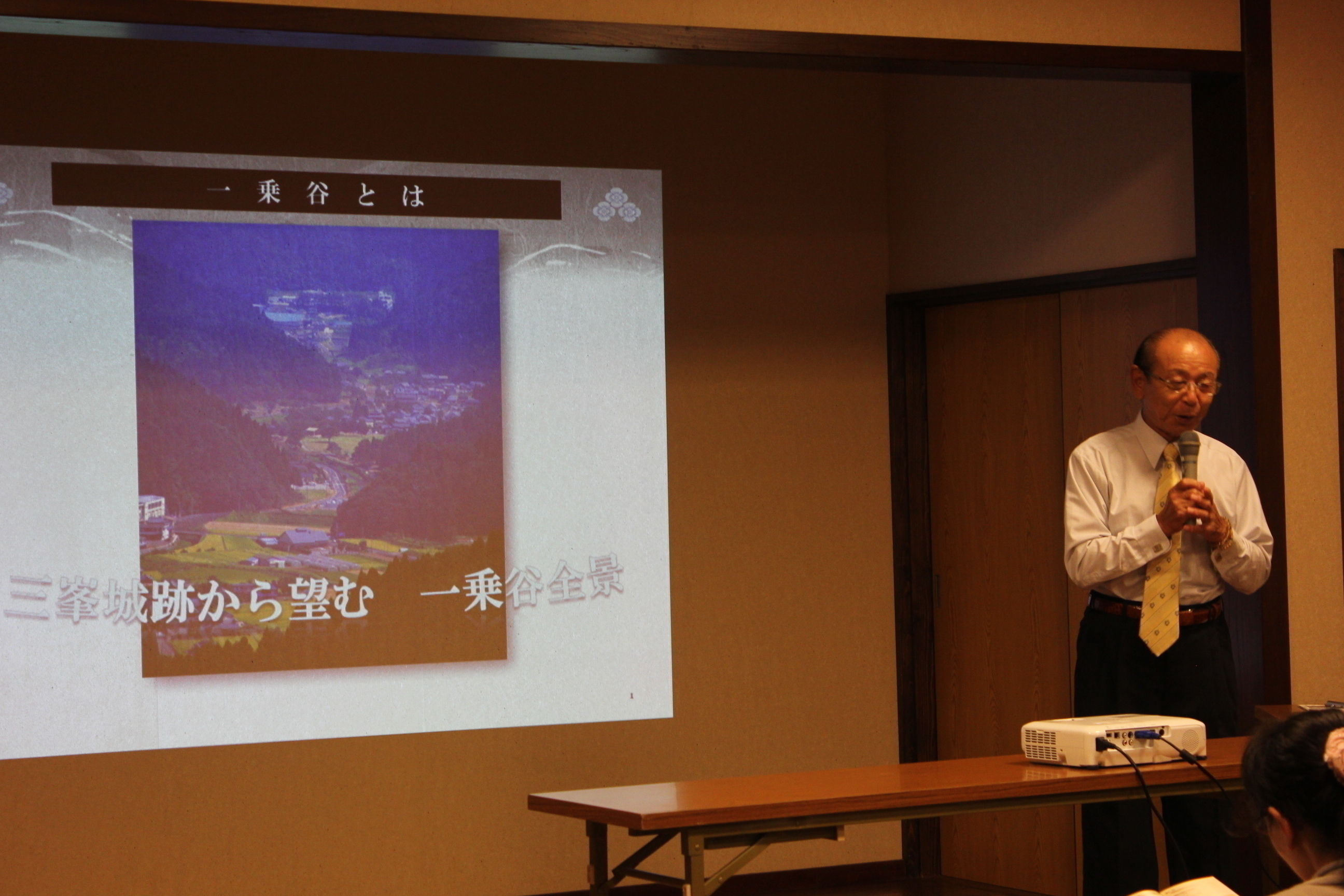 一乗谷とは

三峯城跡から望む　一乗谷全景

1